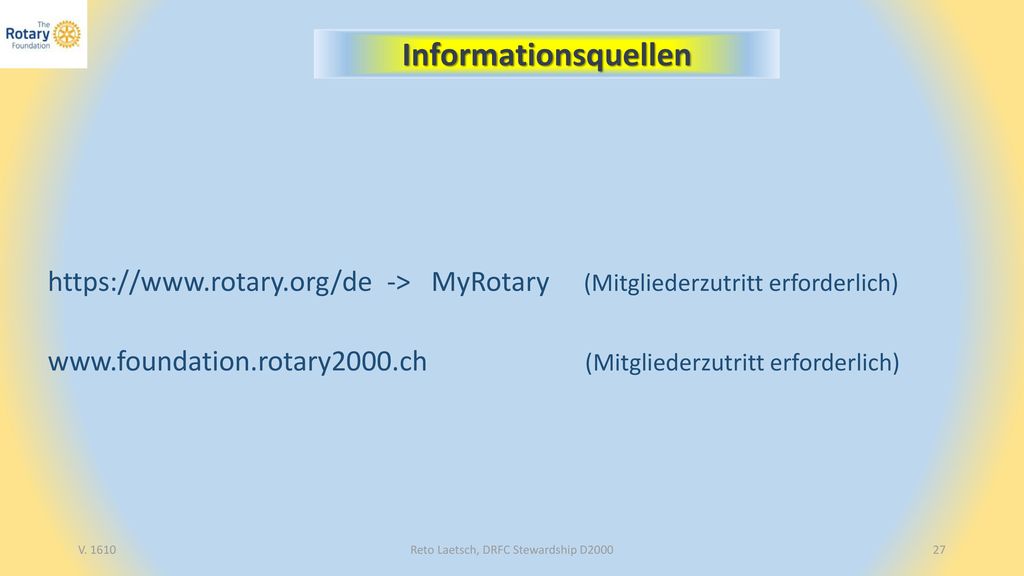 The Rotary Foundation

Informationsquellen

https://www.rotary.org/de -> MyRotary (Mitgliederzutritt erforderlich)

www.foundation.rotary2000.ch (Mitgliederzutritt erforderlich)

V. 1610

Reto Laetsch, DRFC Stewardship D2000

27